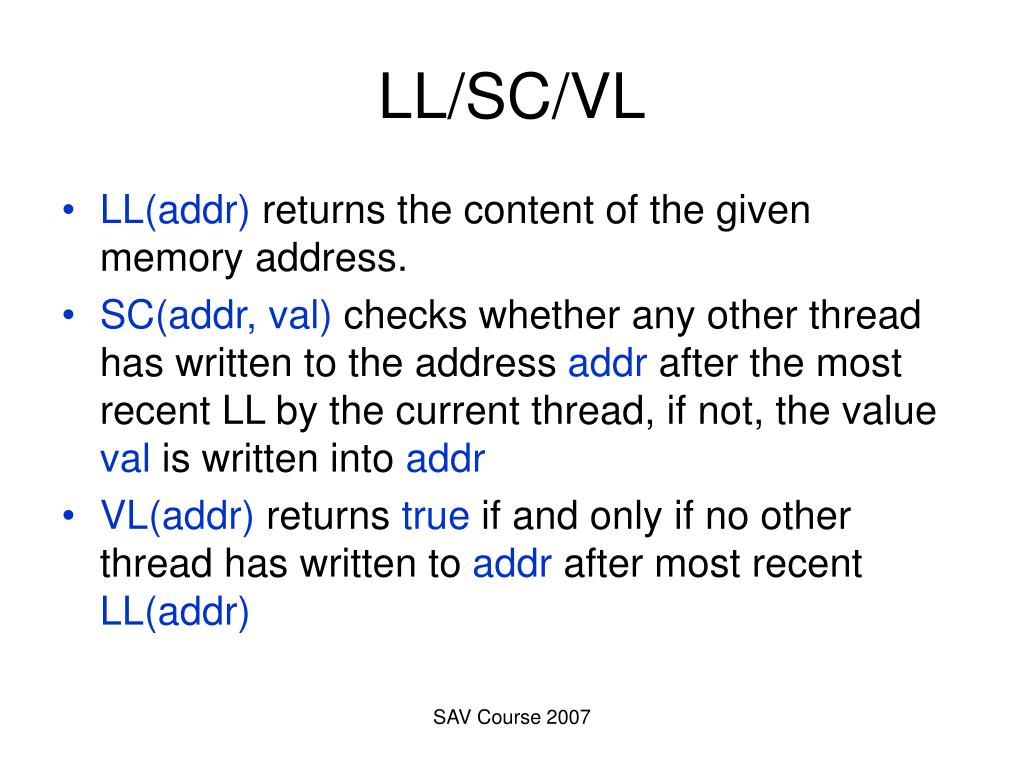 LL/SC/VL

• LL(addr) returns the content of the given memory address.
• SC(addr, val) checks whether any other thread has written to the address addr after the most recent LL by the current thread, if not, the value val is written into addr
• VL(addr) returns true if and only if no other thread has written to addr after most recent LL(addr)

SAV Course 2007